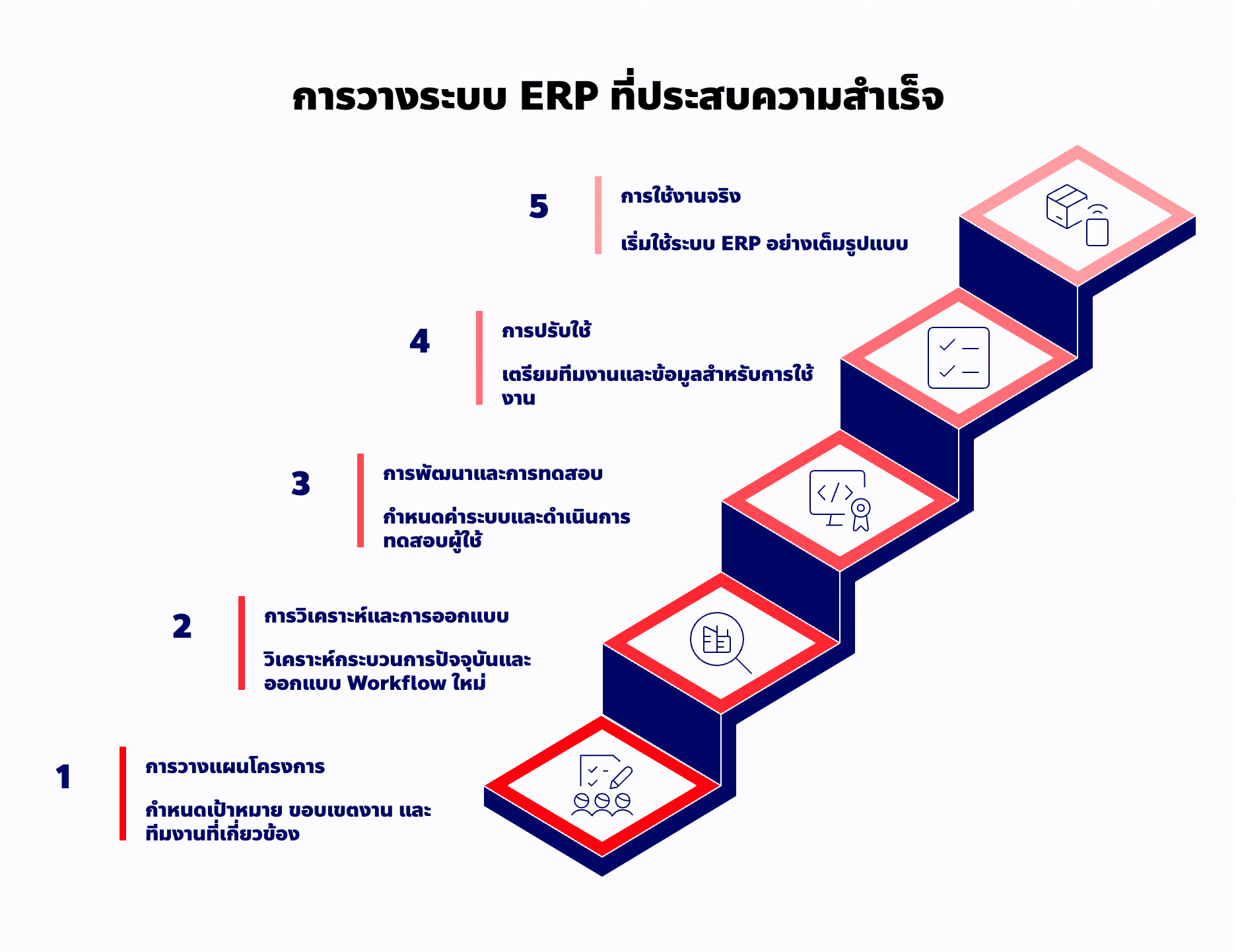 การวางระบบ ERP ที่ประสบความสำเร็จ

5

การใช้งานจริง

เริ่มใช้ระบบ ERP อย่างเต็มรูปแบบ

4

การปรับใช้

เตรียมทีมงานและข้อมูลสำหรับการใช้งาน

3

การพัฒนาและการทดสอบ

กำหนดค่าระบบและดำเนินการทดสอบผู้ใช้

2

การวิเคราะห์และการออกแบบ

วิเคราะห์กระบวนการปัจจุบันและออกแบบ Workflow ใหม่

1

การวางแผนโครงการ

กำหนดเป้าหมาย ขอบเขตงาน และทีมงานที่เกี่ยวข้อง